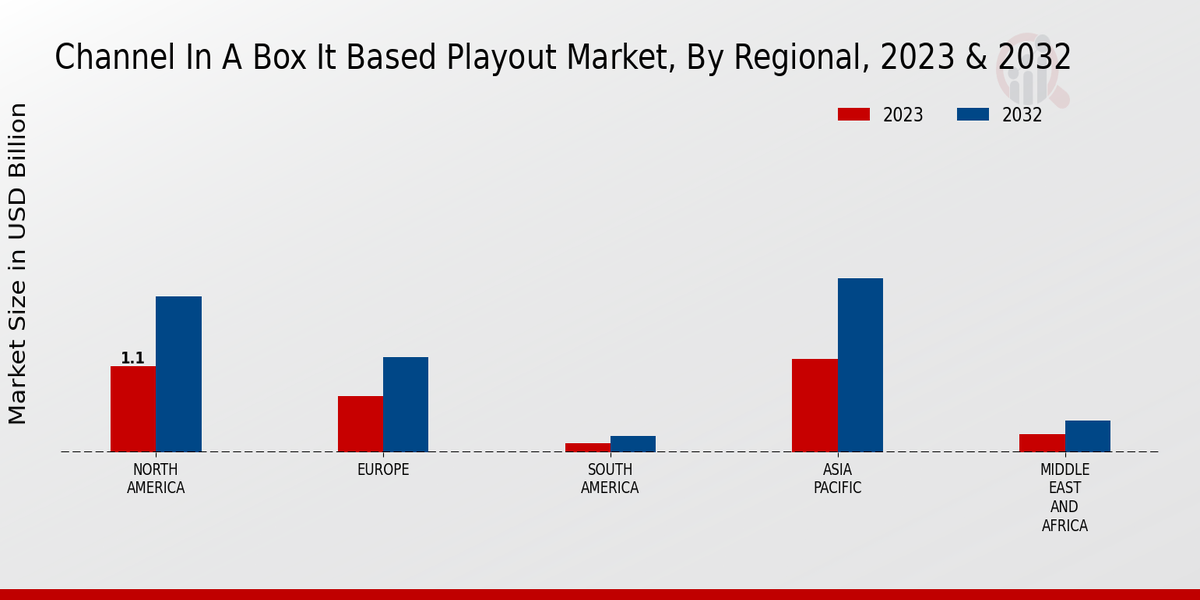 Channel In A Box It Based Playout Market, By Regional, 2023 & 2032

2023
2032

Market Size in USD Billion

1.1

NORTH AMERICA
EUROPE
SOUTH AMERICA
ASIA PACIFIC
MIDDLE EAST AND AFRICA